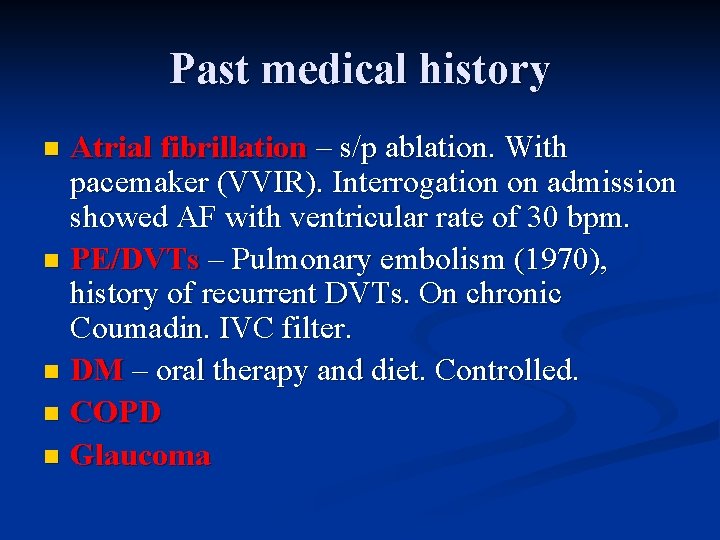 Past medical history

- Atrial fibrillation – s/p ablation. With pacemaker (VVIR). Interrogation on admission showed AF with ventricular rate of 30 bpm.
- PE/DVTs – Pulmonary embolism (1970), history of recurrent DVTs. On chronic Coumadin. IVC filter.
- DM – oral therapy and diet. Controlled.
- COPD
- Glaucoma